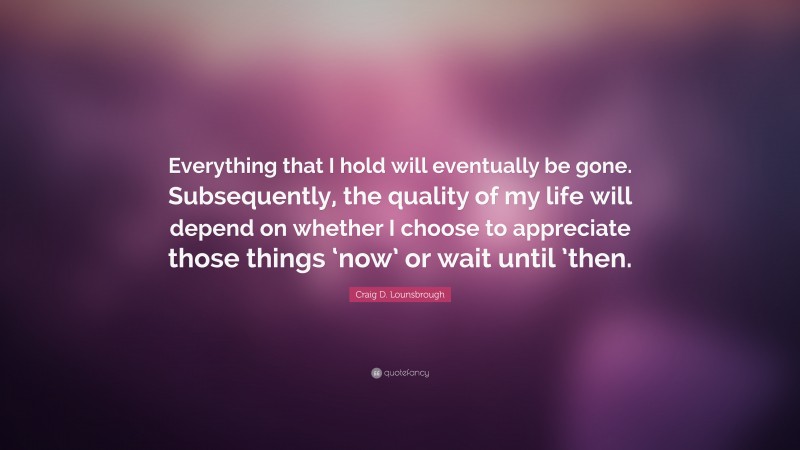 Everything that I hold will eventually be gone. Subsequently, the quality of my life will depend on whether I choose to appreciate those things ‘now’ or wait until ’then.

Craig D. Lounsbrough

quotefancy